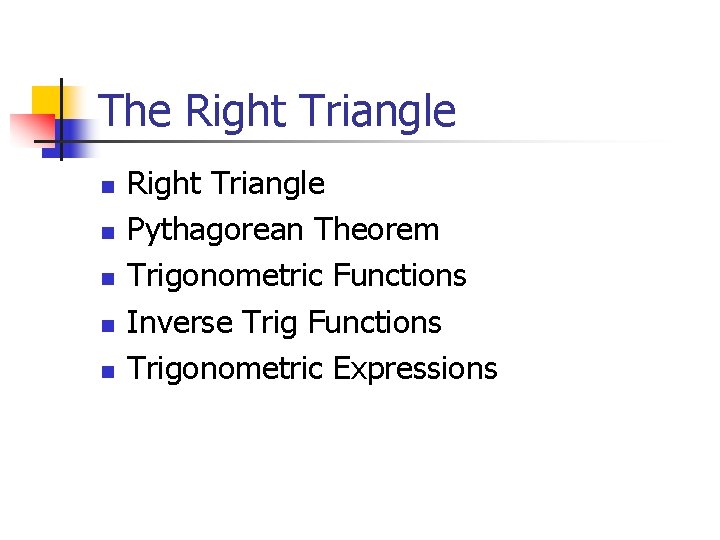 The Right Triangle

- Right Triangle
- Pythagorean Theorem
- Trigonometric Functions
- Inverse Trig Functions
- Trigonometric Expressions